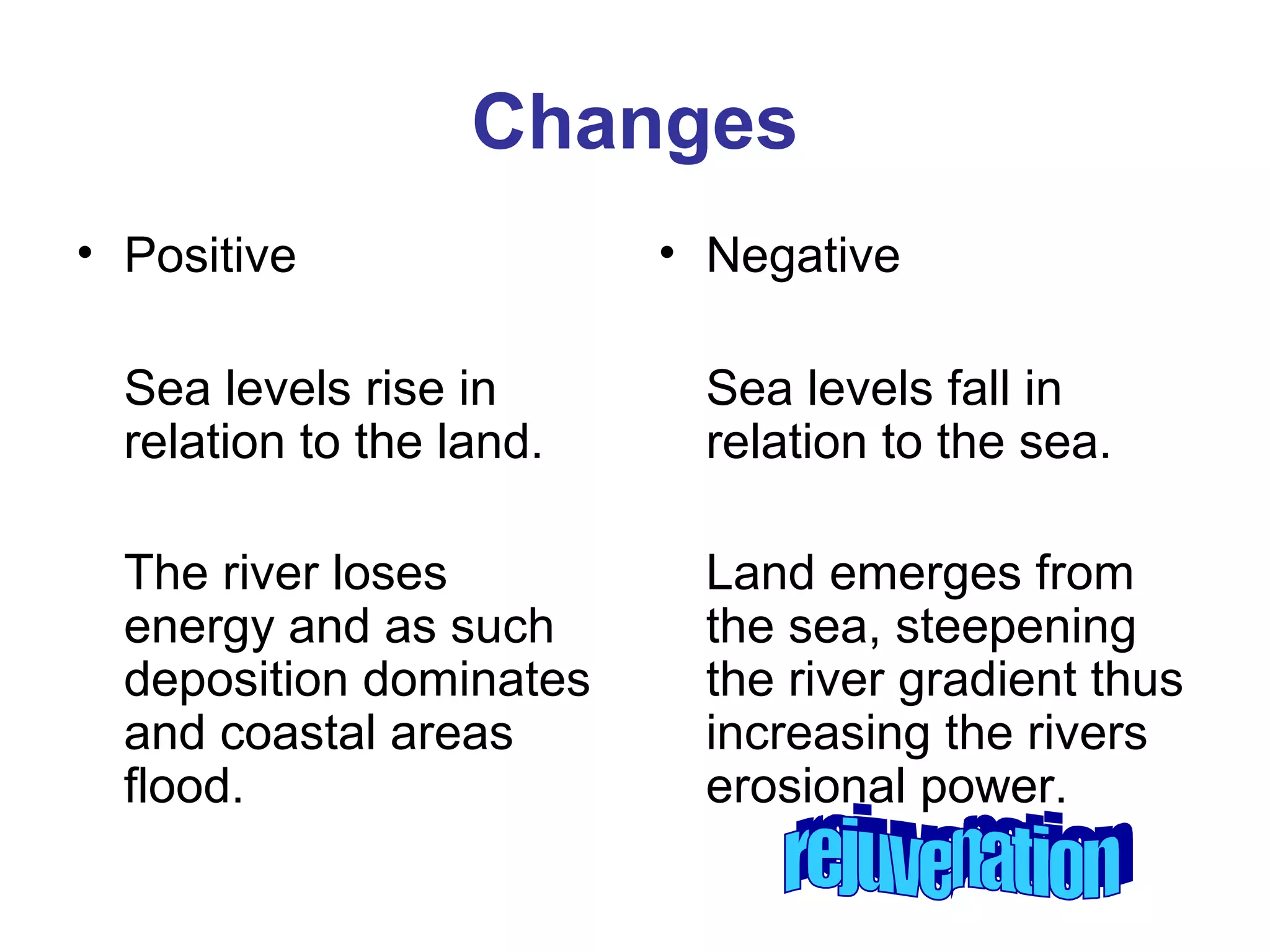 Changes

• Positive

Sea levels rise in relation to the land.

The river loses energy and as such deposition dominates and coastal areas flood.

• Negative

Sea levels fall in relation to the sea.

Land emerges from the sea, steepening the river gradient thus increasing the rivers erosional power.

rejuvenation